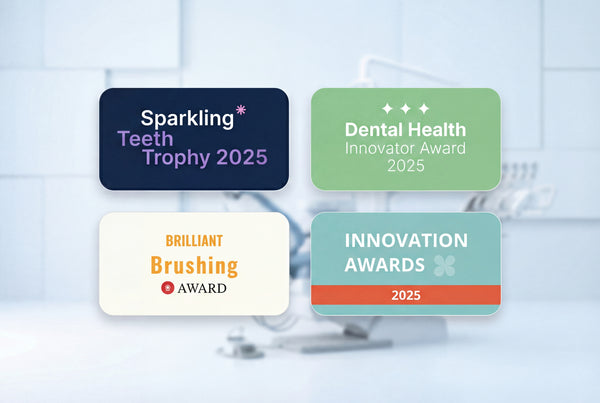 Sparkling
Teeth
Trophy 2025

Dental Health
Innovator Award
2025

BRILLIANT
Brushing
AWARD

INNOVATION
AWARDS
2025